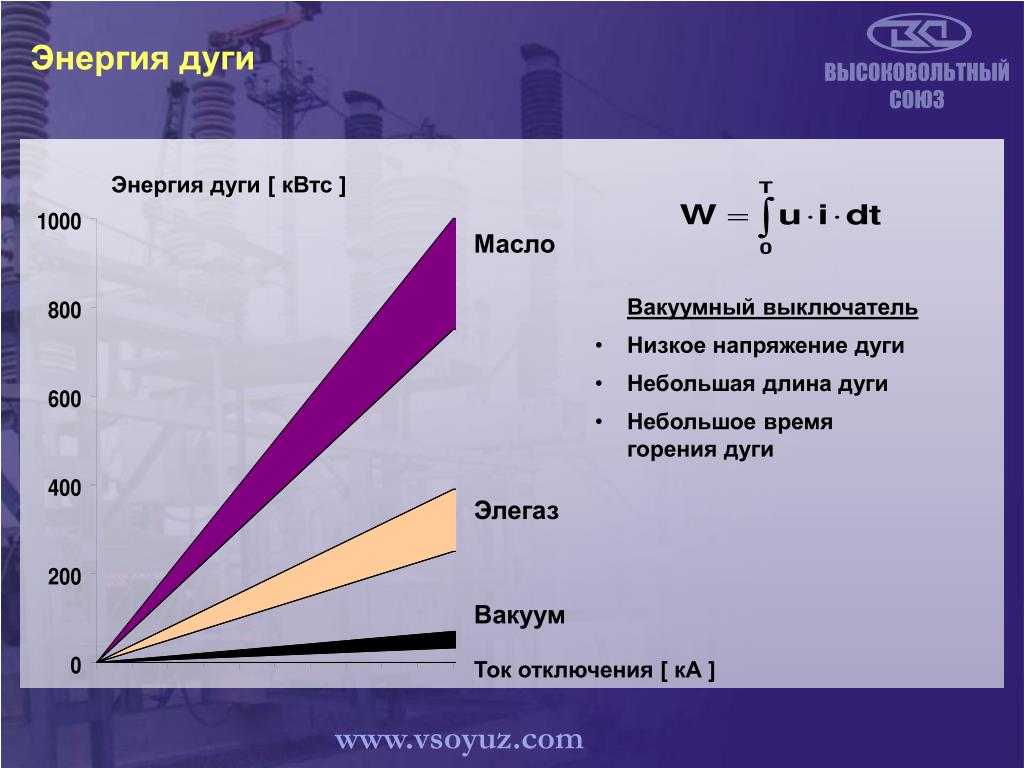 Энергия дуги

ВЫСОКОВОЛЬТНЫЙ СОЮЗ

Энергия дуги [ кВтс ]

1000
800
600
400
200
0

Масло

Элегаз

Вакуум

Ток отключения [ кА ]

$W = \int_{0}^{T} u \cdot i \cdot dt$

Вакуумный выключатель

• Низкое напряжение дуги
• Небольшая длина дуги
• Небольшое время горения дуги

www.vsoyuz.com